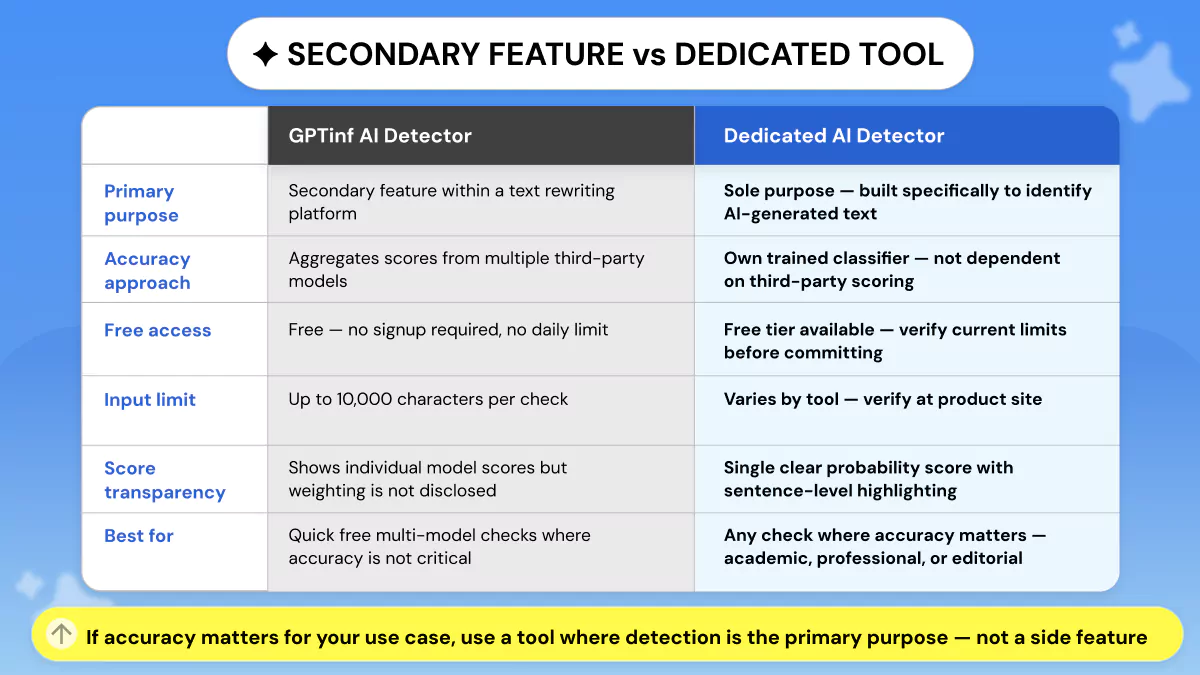 ✦ SECONDARY FEATURE vs DEDICATED TOOL

| | GPTinf AI Detector | Dedicated AI Detector |
|---|---|---|
| Primary purpose | Secondary feature within a text rewriting platform | Sole purpose — built specifically to identify AI-generated text |
| Accuracy approach | Aggregates scores from multiple third-party models | Own trained classifier — not dependent on third-party scoring |
| Free access | Free — no signup required, no daily limit | Free tier available — verify current limits before committing |
| Input limit | Up to 10,000 characters per check | Varies by tool — verify at product site |
| Score transparency | Shows individual model scores but weighting is not disclosed | Single clear probability score with sentence-level highlighting |
| Best for | Quick free multi-model checks where accuracy is not critical | Any check where accuracy matters — academic, professional, or editorial |

If accuracy matters for your use case, use a tool where detection is the primary purpose — not a side feature